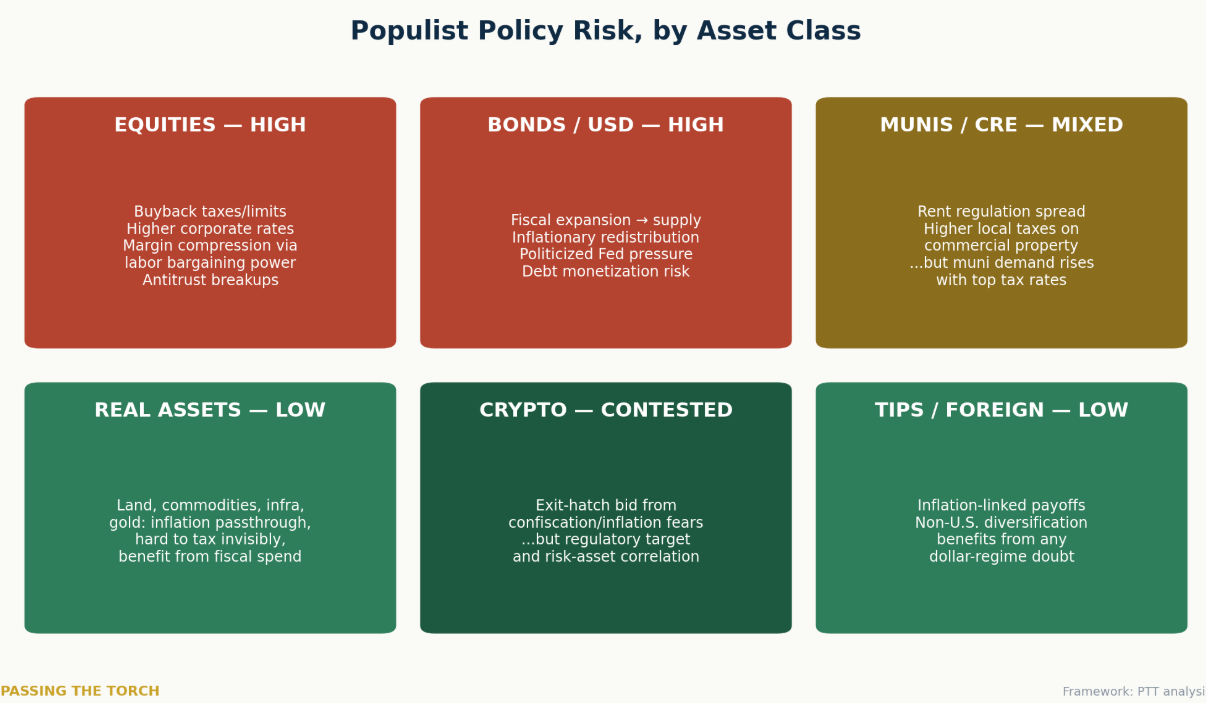 Populist Policy Risk, by Asset Class

EQUITIES — HIGH

Buyback taxes/limits
Higher corporate rates
Margin compression via labor bargaining power
Antitrust breakups

BONDS / USD — HIGH

Fiscal expansion → supply
Inflationary redistribution
Politicized Fed pressure
Debt monetization risk

MUNIS / CRE — MIXED

Rent regulation spread
Higher local taxes on commercial property
...but muni demand rises with top tax rates

REAL ASSETS — LOW

Land, commodities, infra, gold: inflation passthrough, hard to tax invisibly, benefit from fiscal spend

CRYPTO — CONTESTED

Exit-hatch bid from confiscation/inflation fears
...but regulatory target and risk-asset correlation

TIPS / FOREIGN — LOW

Inflation-linked payoffs
Non-U.S. diversification benefits from any dollar-regime doubt

PASSING THE TORCH

Framework: PTT analysi